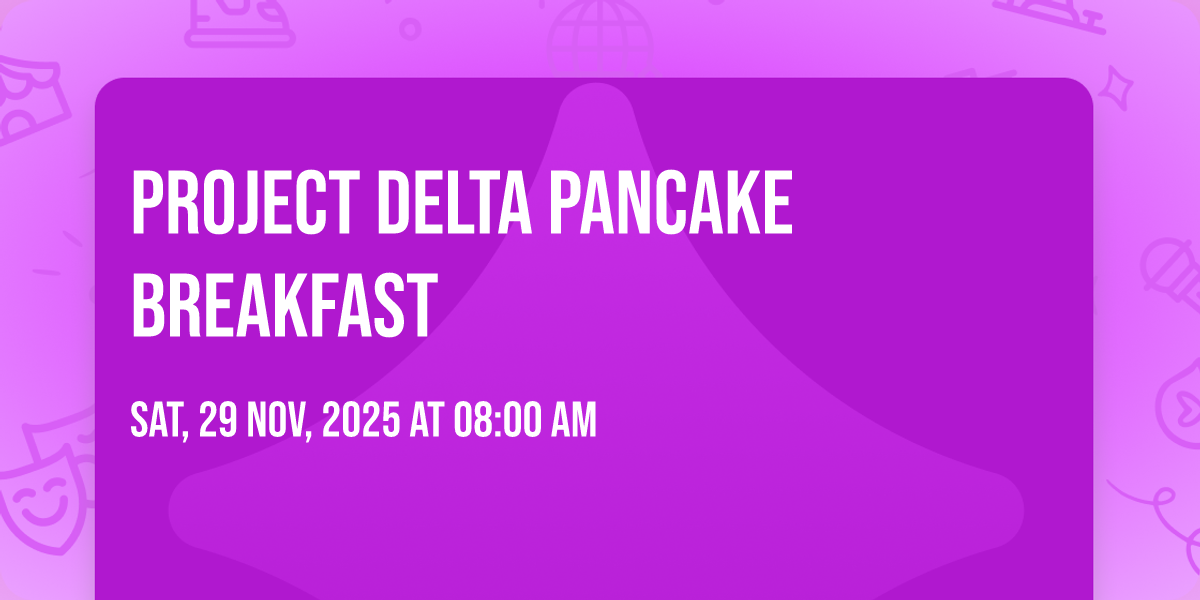 PROJECT DELTA PANCAKE BREAKFAST

SAT, 29 NOV, 2025 AT 08:00 AM